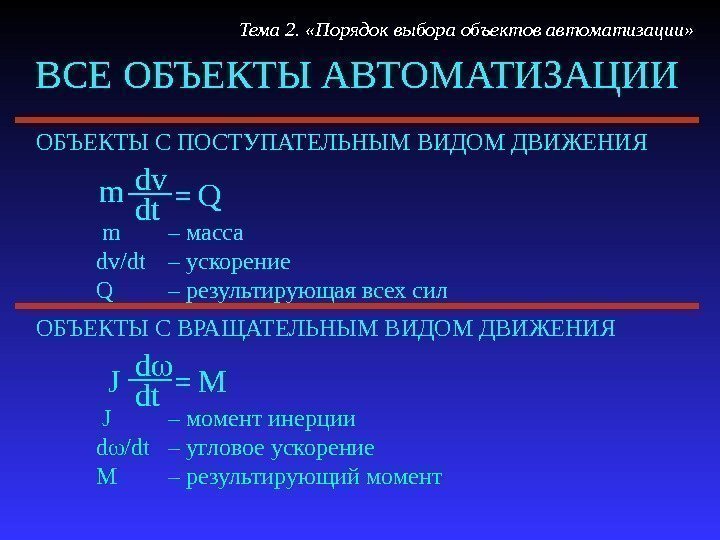 Тема 2. «Порядок выбора объектов автоматизации»

ВСЕ ОБЪЕКТЫ АВТОМАТИЗАЦИИ

ОБЪЕКТЫ С ПОСТУПАТЕЛЬНЫМ ВИДОМ ДВИЖЕНИЯ

$m\frac{dv}{dt} = Q$

m – масса
dv/dt – ускорение
Q – результирующая всех сил

ОБЪЕКТЫ С ВРАЩАТЕЛЬНЫМ ВИДОМ ДВИЖЕНИЯ

$J\frac{d\omega}{dt} = M$

J – момент инерции
dω/dt – угловое ускорение
M – результирующий момент